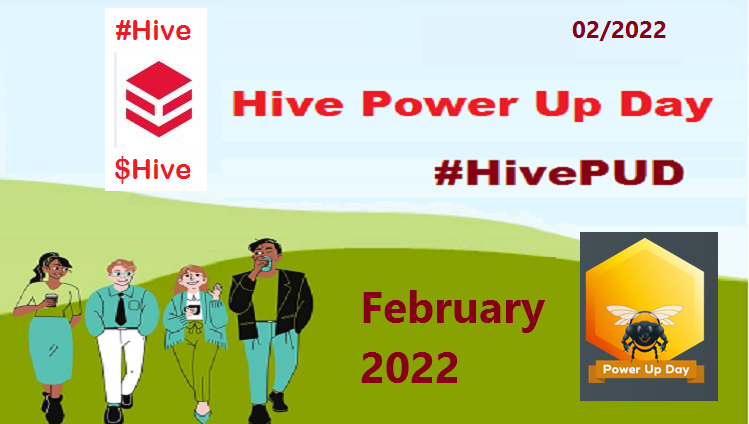 #Hive

$Hive

02/2022

Hive Power Up Day

#HivePUD

February 2022

Power Up Day